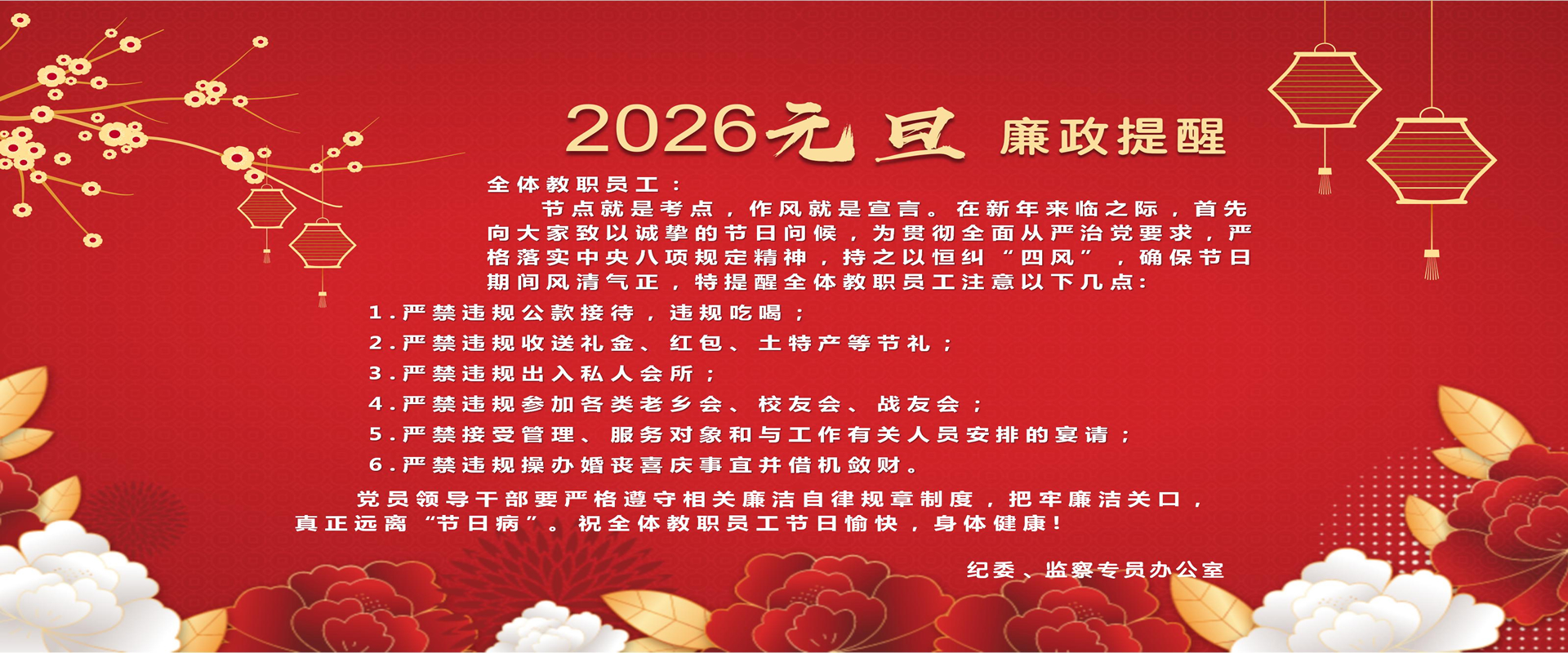 2026元旦 廉政提醒

全体教职员工：

节点就是考点，作风就是宣言。在新年来临之际，首先向大家致以诚挚的节日问候，为贯彻全面从严治党要求，严格落实中央八项规定精神，持之以恒纠“四风”，确保节日期间风清气正，特提醒全体教职员工注意以下几点：

1.严禁违规公款接待，违规吃喝；

2.严禁违规收送礼金、红包、土特产等节礼；

3.严禁违规出入私人会所；

4.严禁违规参加各类老乡会、校友会、战友会；

5.严禁接受管理、服务对象和与工作有关人员安排的宴请；

6.严禁违规操办婚丧喜庆事宜并借机敛财。

党员领导干部要严格遵守相关廉洁自律规章制度，把牢廉洁关口，真正远离“节日病”。祝全体教职员工节日愉快，身体健康！

纪委、监察专员办公室